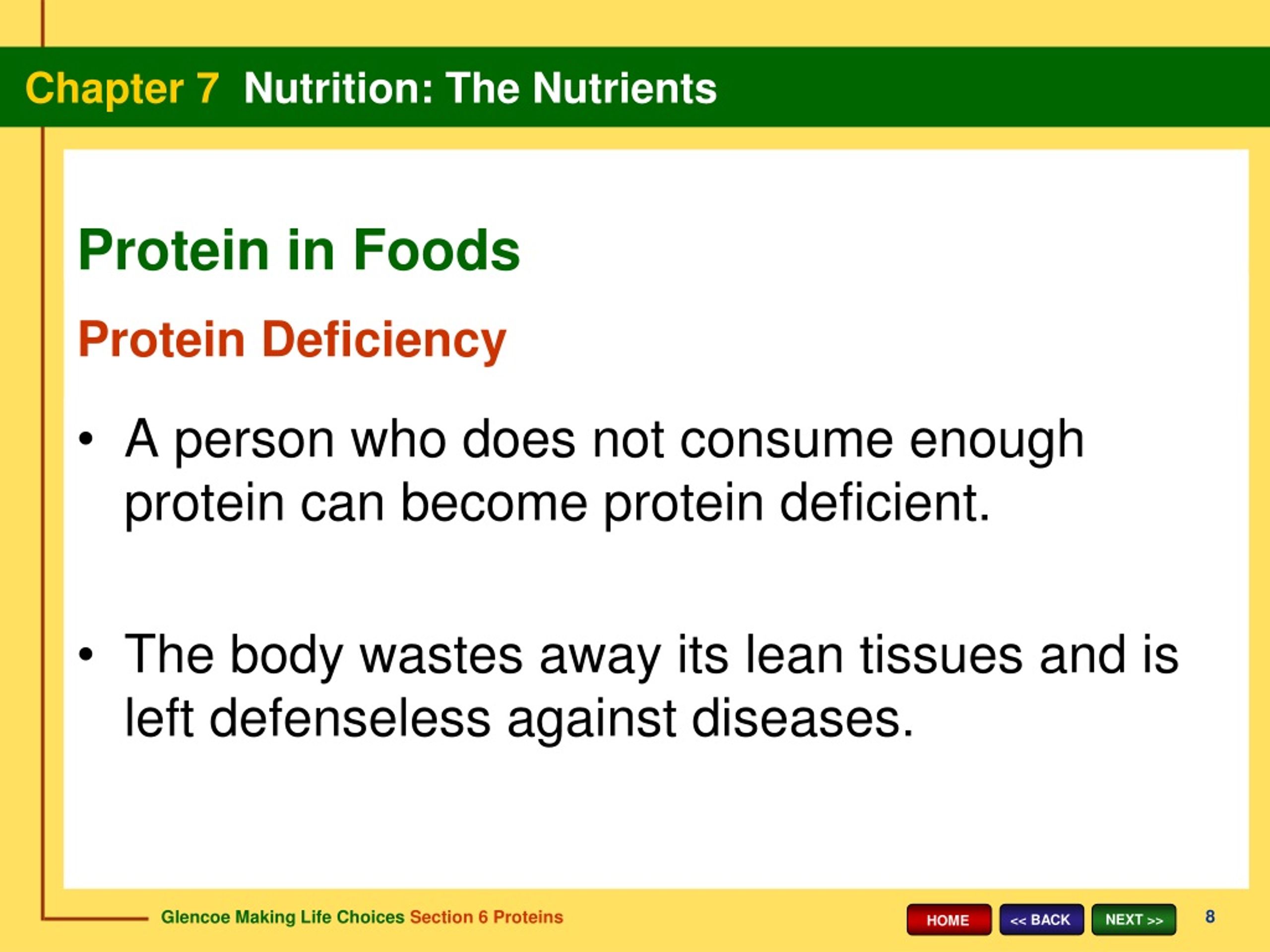 Chapter 7 Nutrition: The Nutrients

Protein in Foods

Protein Deficiency

• A person who does not consume enough protein can become protein deficient.

• The body wastes away its lean tissues and is left defenseless against diseases.

Glencoe Making Life Choices Section 6 Proteins

HOME << BACK NEXT >>

8